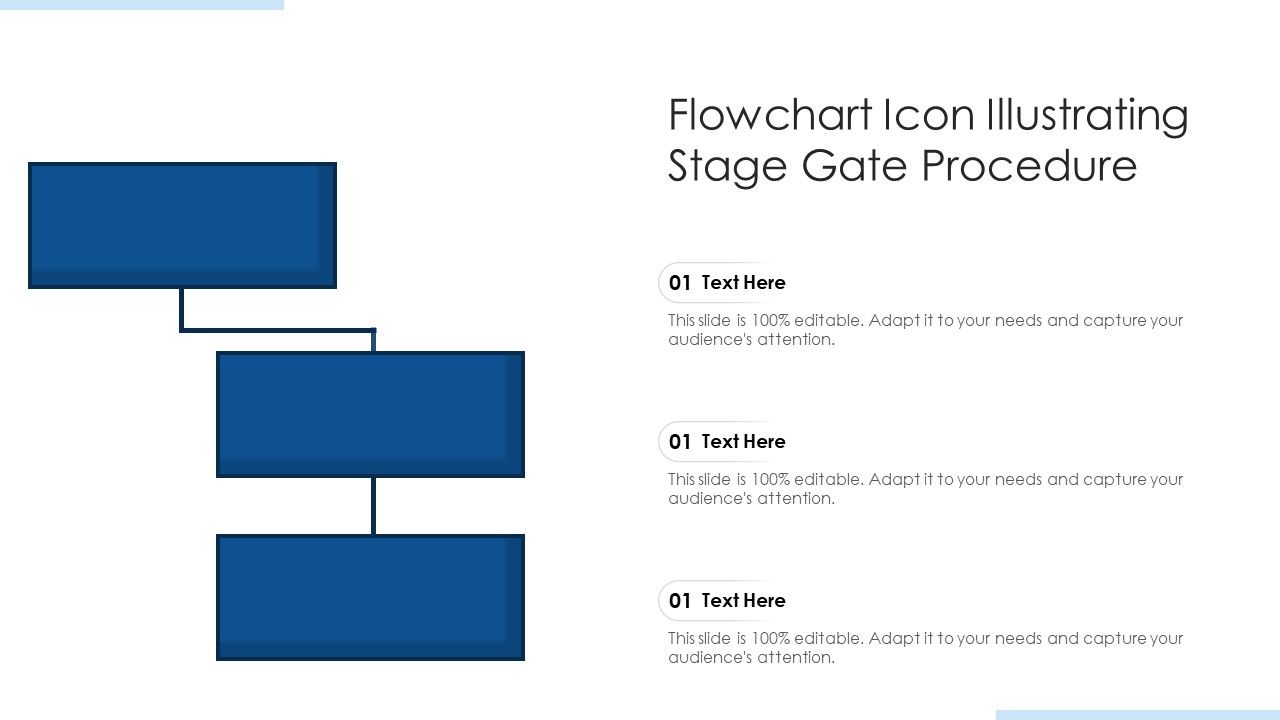 Flowchart Icon Illustrating Stage Gate Procedure

01 Text Here

This slide is 100% editable. Adapt it to your needs and capture your audience's attention.

01 Text Here

This slide is 100% editable. Adapt it to your needs and capture your audience's attention.

01 Text Here

This slide is 100% editable. Adapt it to your needs and capture your audience's attention.